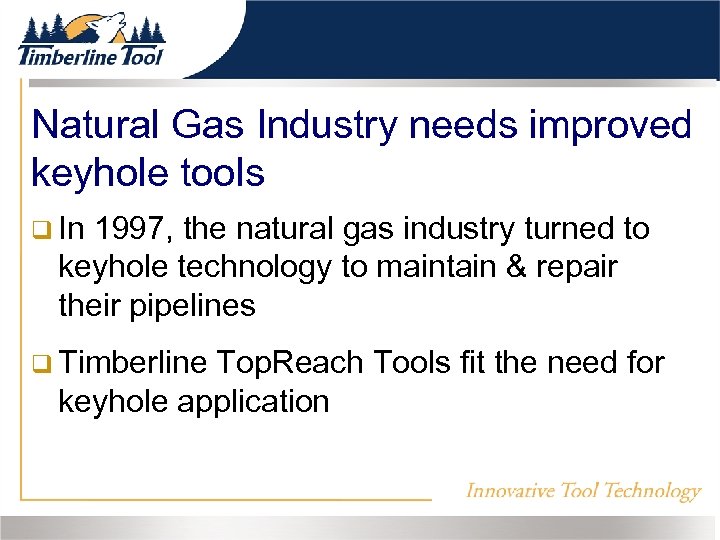 Timberline Tool

Natural Gas Industry needs improved keyhole tools

❑ In 1997, the natural gas industry turned to keyhole technology to maintain & repair their pipelines

❑ Timberline TopReach Tools fit the need for keyhole application

Innovative Tool Technology